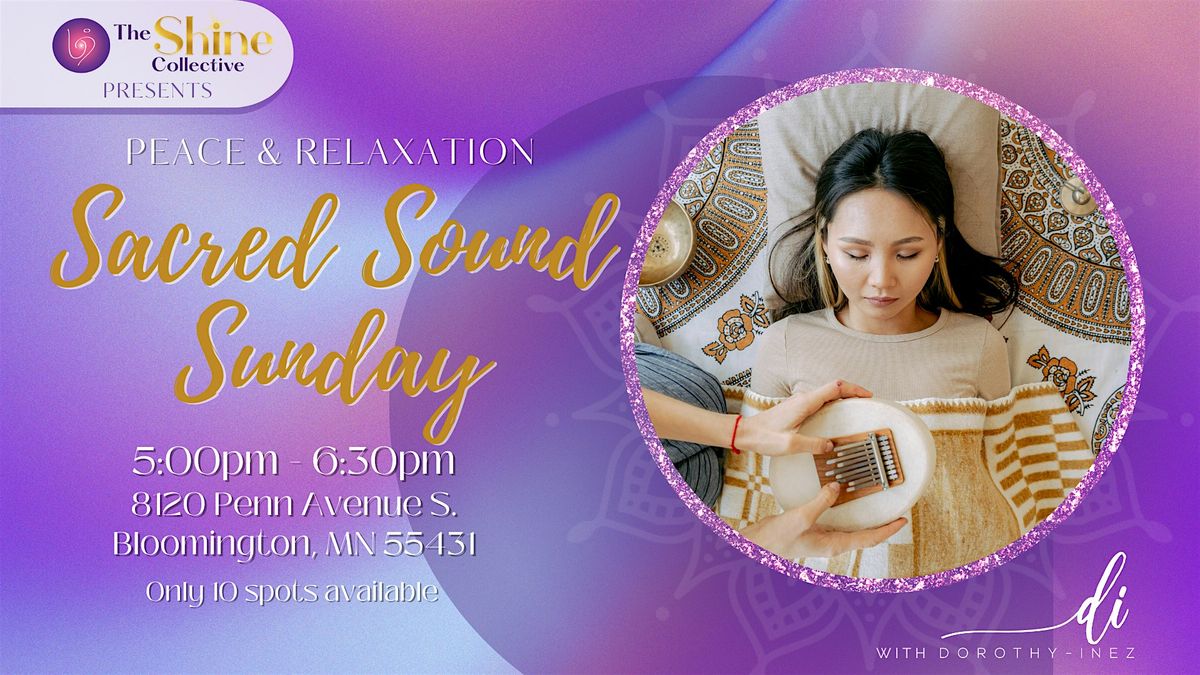 The Shine Collective
PRESENTS

PEACE & RELAXATION

Sacred Sound Sunday

5:00pm - 6:30pm
8120 Penn Avenue S.
Bloomington, MN 55431

Only 10 spots available

di
WITH DOROTHY-INEZ